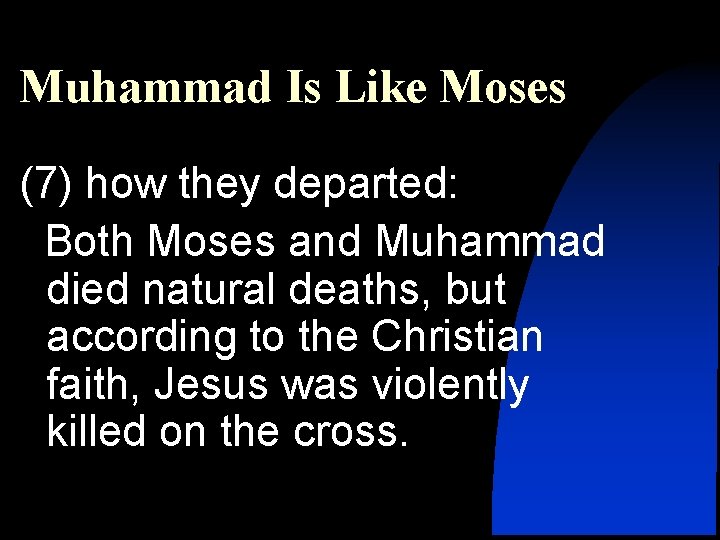 Muhammad Is Like Moses

(7) how they departed:

Both Moses and Muhammad died natural deaths, but according to the Christian faith, Jesus was violently killed on the cross.